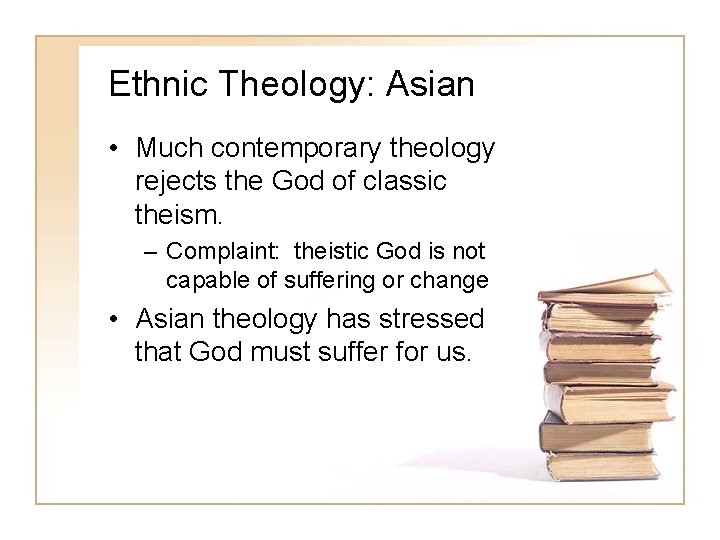 Ethnic Theology: Asian

• Much contemporary theology rejects the God of classic theism.

– Complaint: theistic God is not capable of suffering or change

• Asian theology has stressed that God must suffer for us.